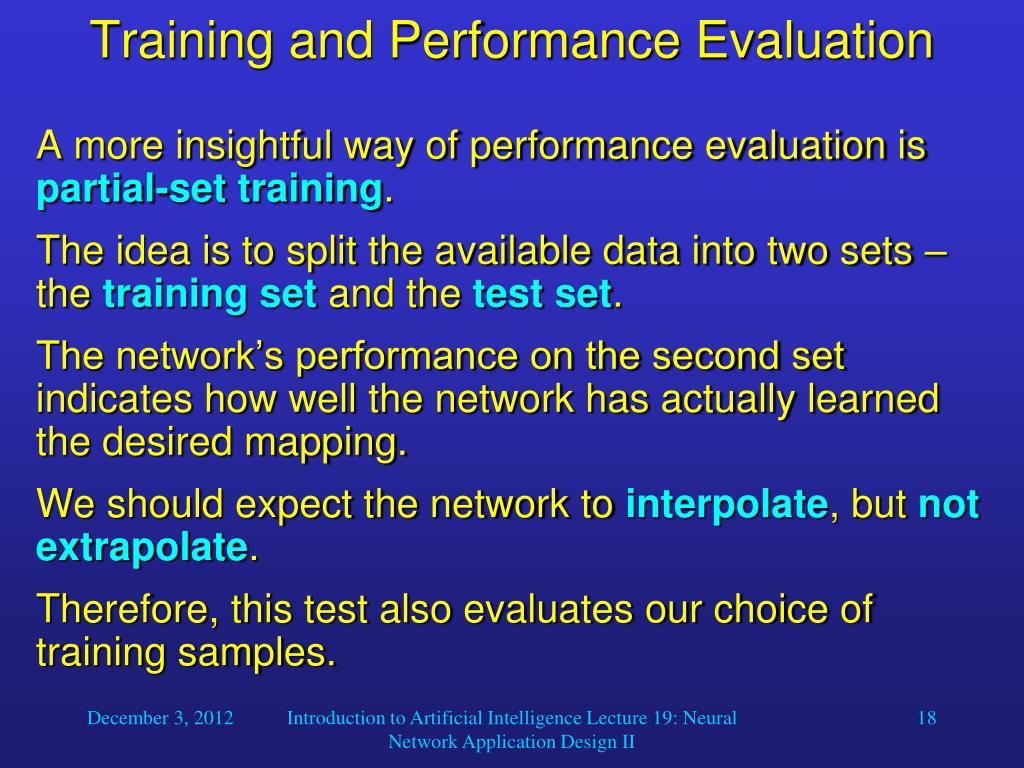 Training and Performance Evaluation

A more insightful way of performance evaluation is partial-set training.

The idea is to split the available data into two sets – the training set and the test set.

The network's performance on the second set indicates how well the network has actually learned the desired mapping.

We should expect the network to interpolate, but not extrapolate.

Therefore, this test also evaluates our choice of training samples.

December 3, 2012

Introduction to Artificial Intelligence Lecture 19: Neural Network Application Design II

18